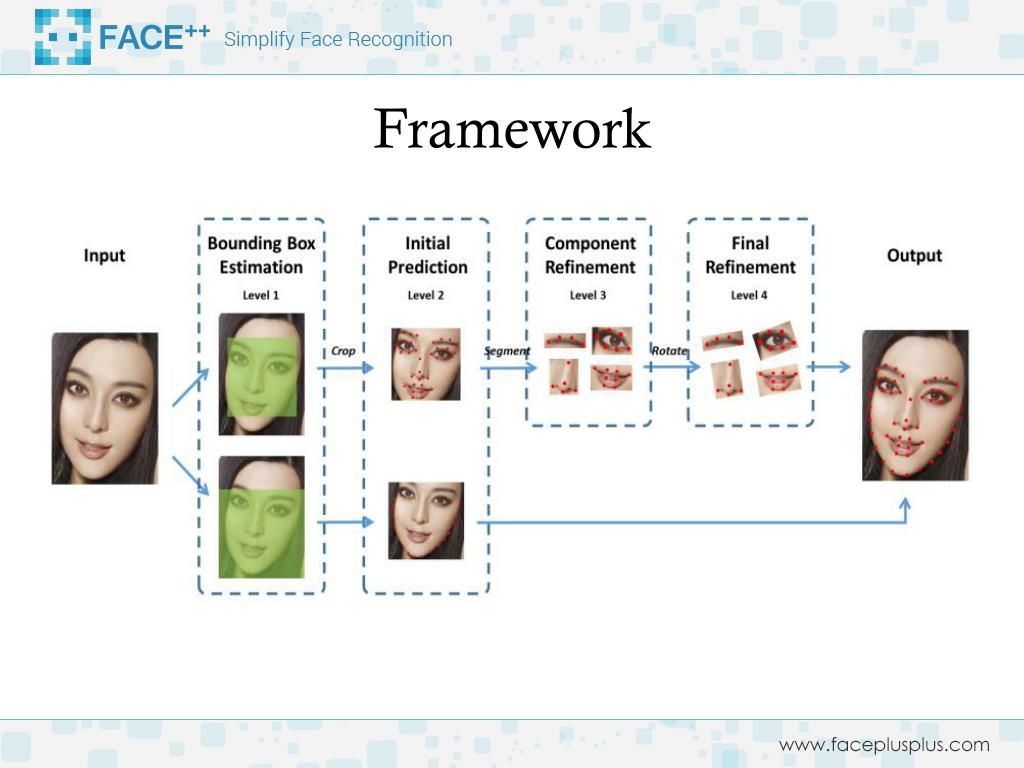 FACE++ Simplify Face Recognition

Framework

Input

Bounding Box Estimation

Level 1

Crop

Initial Prediction

Level 2

Segment

Component Refinement

Level 3

Rotate

Final Refinement

Level 4

Output

www.faceplusplus.com